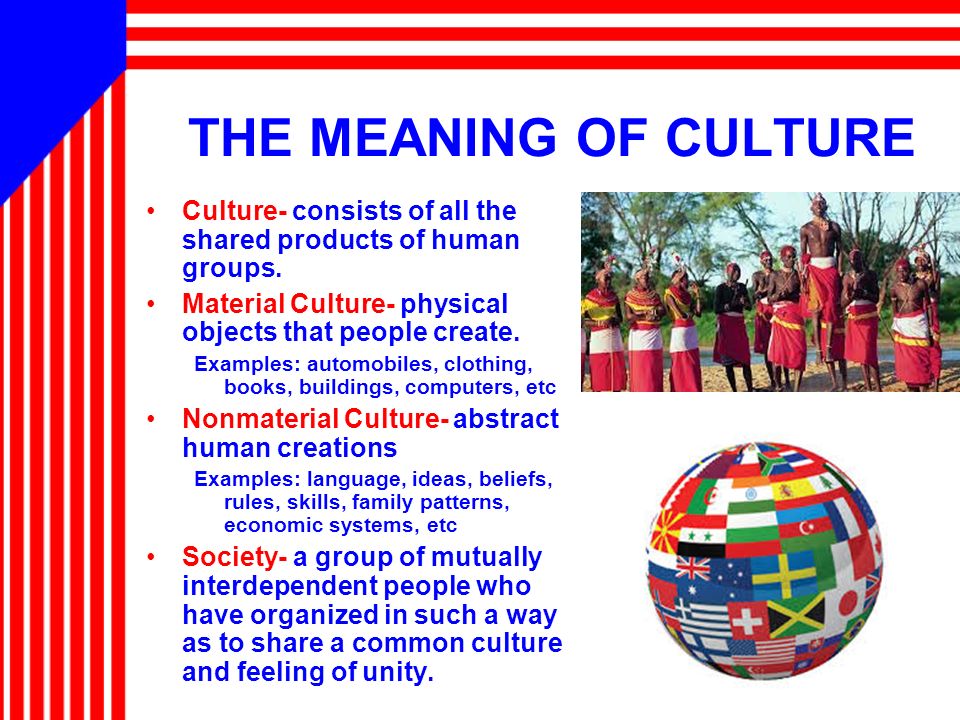 THE MEANING OF CULTURE

• Culture- consists of all the shared products of human groups.

• Material Culture- physical objects that people create.

Examples: automobiles, clothing, books, buildings, computers, etc

• Nonmaterial Culture- abstract human creations

Examples: language, ideas, beliefs, rules, skills, family patterns, economic systems, etc

• Society- a group of mutually interdependent people who have organized in such a way as to share a common culture and feeling of unity.